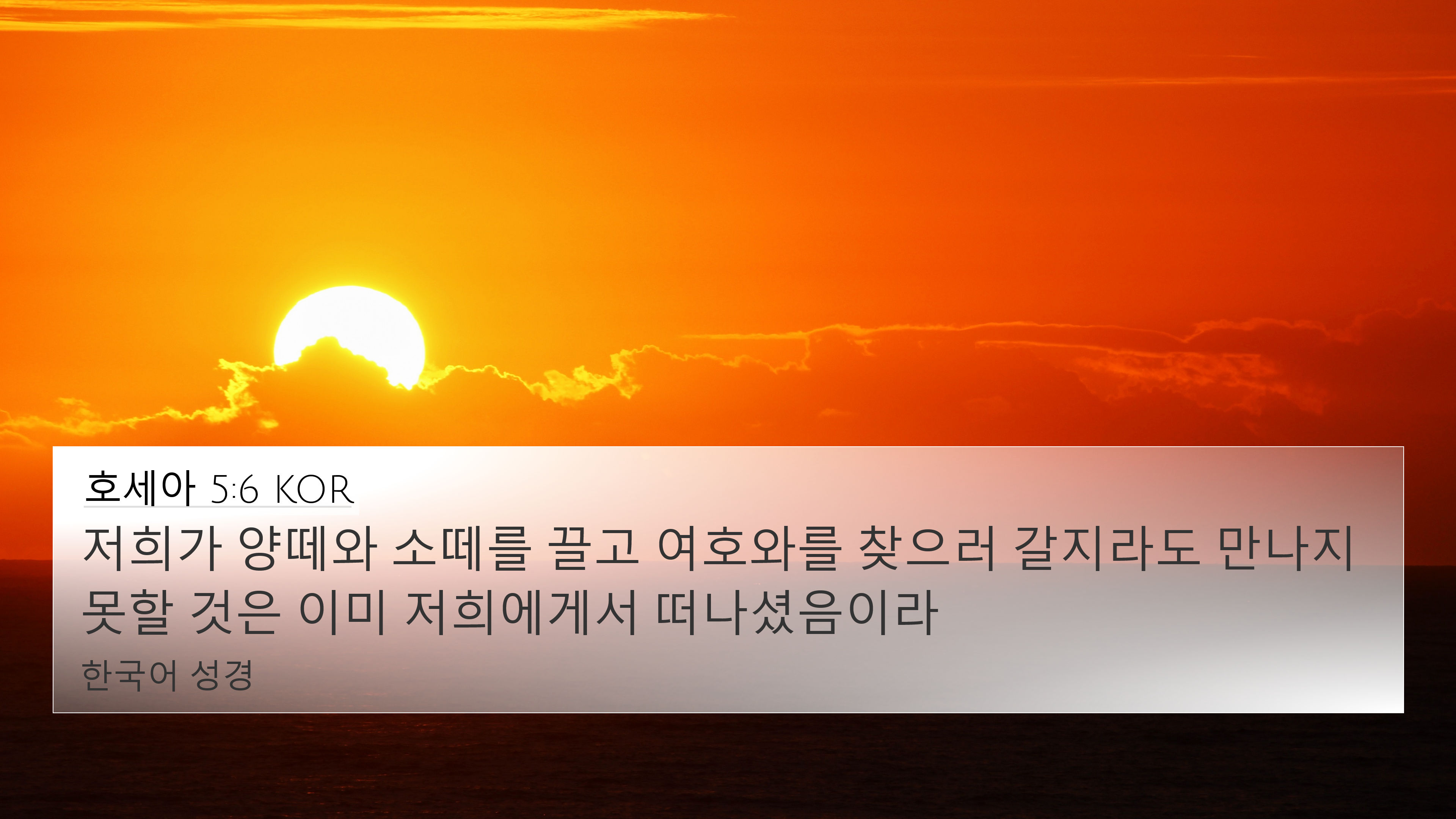 호세아 5:6 KOR

저희가 양떼와 소떼를 끌고 여호와를 찾으러 갈지라도 만나지 못할 것은 이미 저희에게서 떠나셨음이라

한국어 성경